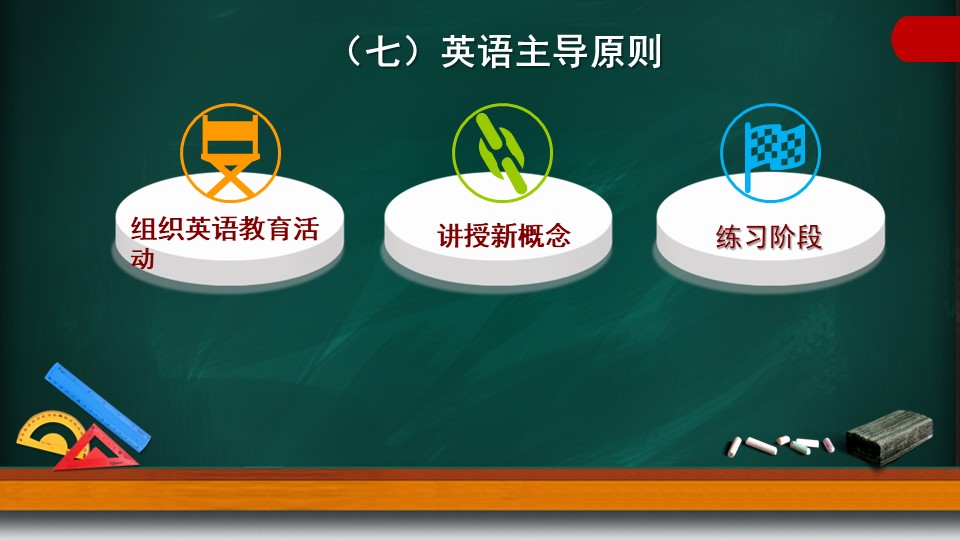 （七）英语主导原则

组织英语教育活动

讲授新概念

练习阶段